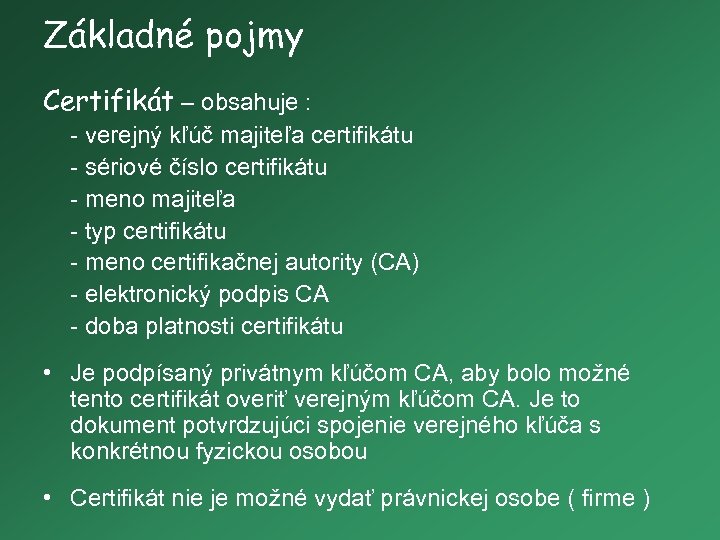 Základné pojmy

Certifikát – obsahuje :
- verejný kľúč majiteľa certifikátu
- sériové číslo certifikátu
- meno majiteľa
- typ certifikátu
- meno certifikačnej autority (CA)
- elektronický podpis CA
- doba platnosti certifikátu

• Je podpísaný privátnym kľúčom CA, aby bolo možné tento certifikát overiť verejným kľúčom CA. Je to dokument potvrdzujúci spojenie verejného kľúča s konkrétnou fyzickou osobou

• Certifikát nie je možné vydať právnickej osobe ( firme )